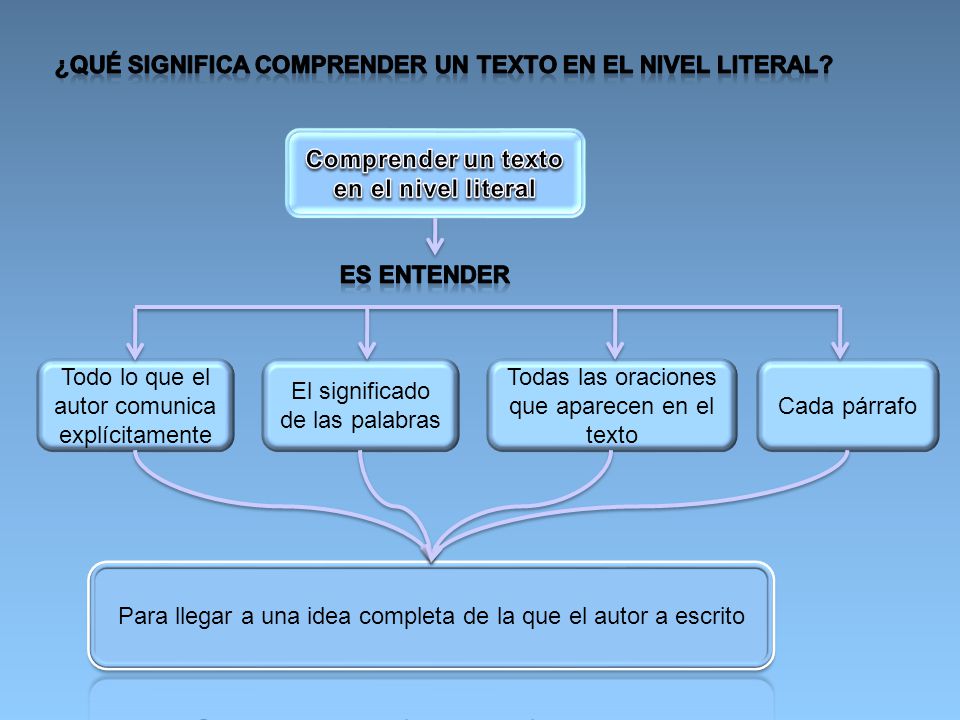 ¿QUÉ SIGNIFICA COMPRENDER UN TEXTO EN EL NIVEL LITERAL?

Comprender un texto en el nivel literal

ES ENTENDER

Todo lo que el autor comunica explícitamente

El significado de las palabras

Todas las oraciones que aparecen en el texto

Cada párrafo

Para llegar a una idea completa de la que el autor a escrito